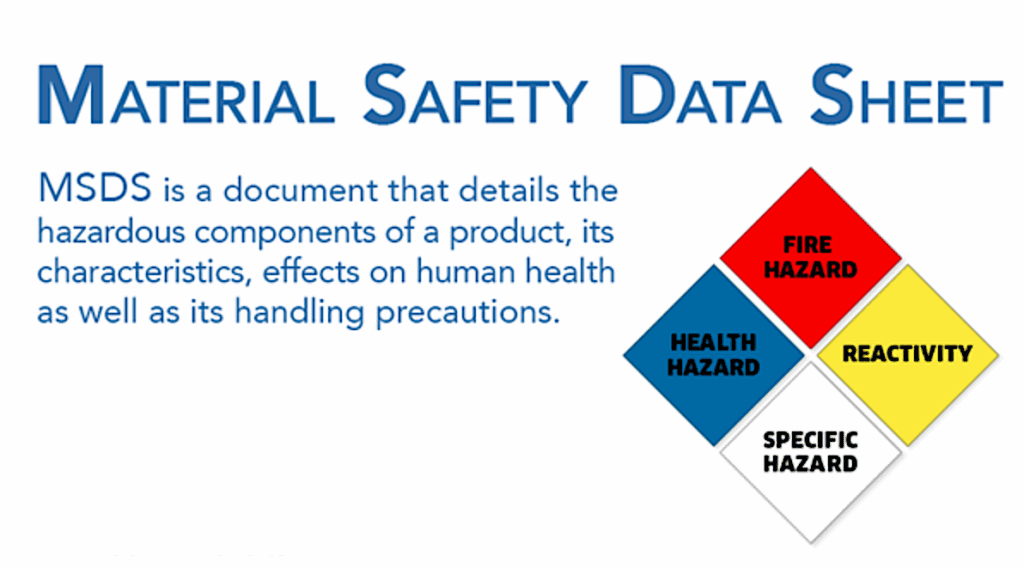 MATERIAL SAFETY DATA SHEET

MSDS is a document that details the hazardous components of a product, its characteristics, effects on human health as well as its handling precautions.

FIRE HAZARD

HEALTH HAZARD

REACTIVITY

SPECIFIC HAZARD